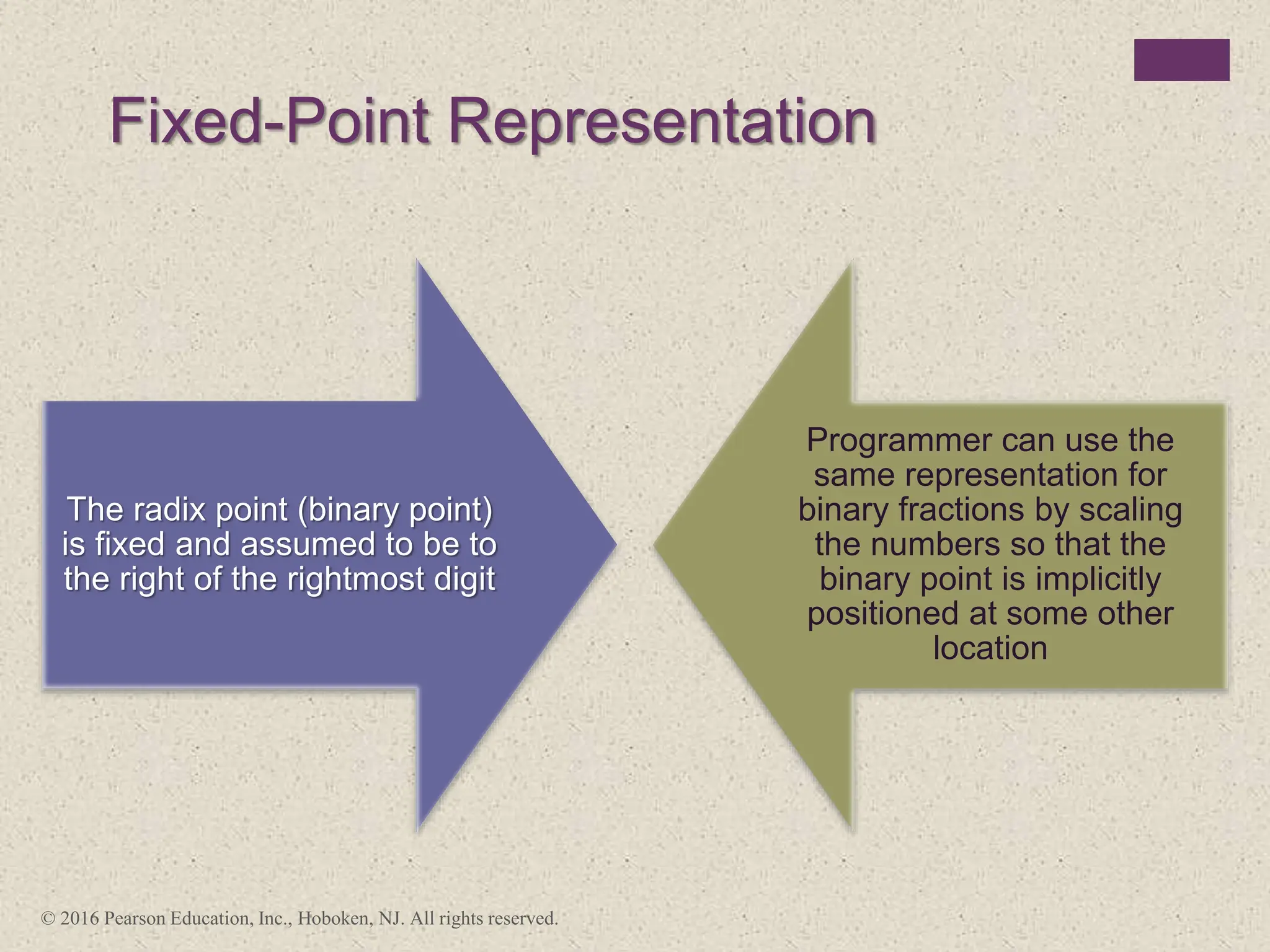 Fixed-Point Representation

The radix point (binary point) is fixed and assumed to be to the right of the rightmost digit

Programmer can use the same representation for binary fractions by scaling the numbers so that the binary point is implicitly positioned at some other location

© 2016 Pearson Education, Inc., Hoboken, NJ. All rights reserved.